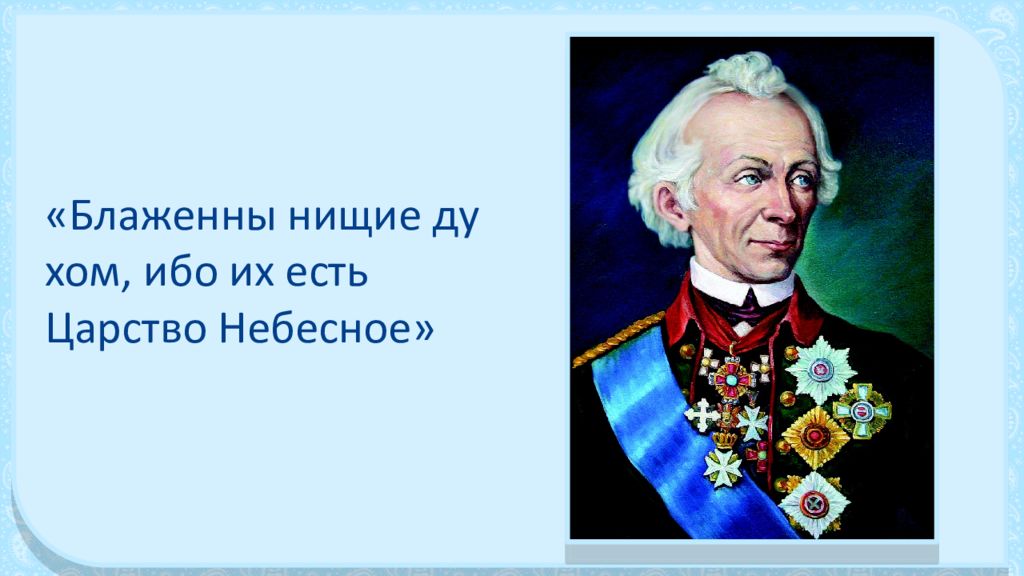 «Блаженны нищие ду хом, ибо их есть Царство Небесное»